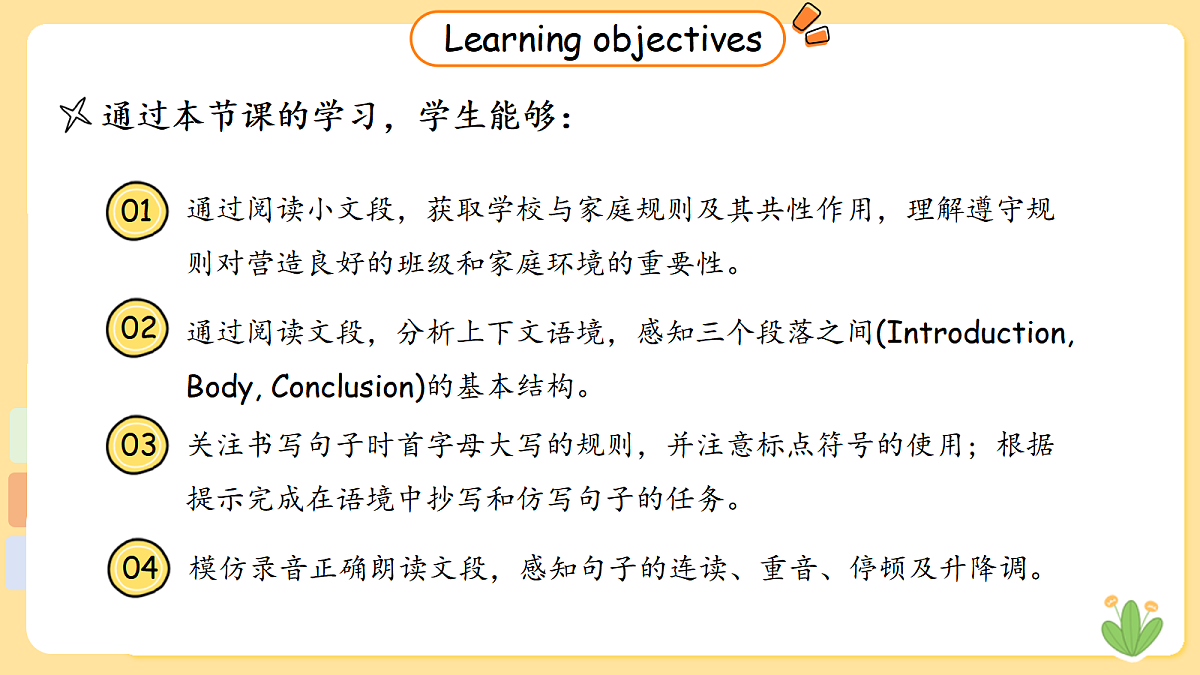 Learning objectives

通过本节课的学习，学生能够：

01 通过阅读小文段，获取学校与家庭规则及其共性作用，理解遵守规则对营造良好的班级和家庭环境的重要性。

02 通过阅读文段，分析上下文语境，感知三个段落之间(Introduction, Body, Conclusion)的基本结构。

03 关注书写句子时首字母大写的规则，并注意标点符号的使用；根据提示完成在语境中抄写和仿写句子的任务。

04 模仿录音正确朗读文段，感知句子的连读、重音、停顿及升降调。